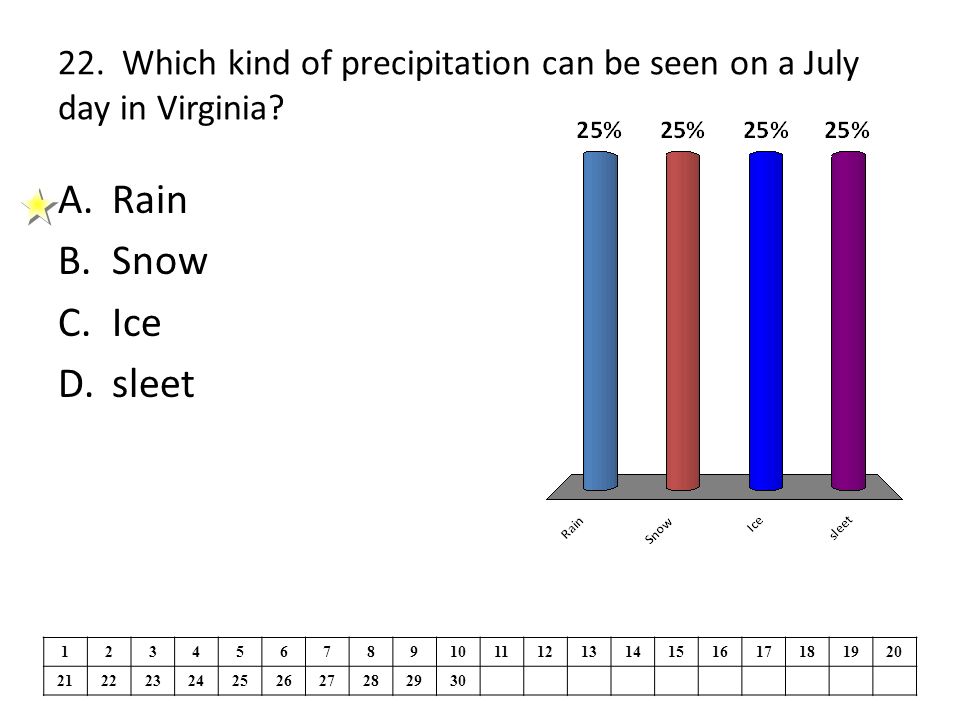 22. Which kind of precipitation can be seen on a July day in Virginia?

A. Rain
B. Snow
C. Ice
D. sleet

25% 25% 25% 25%

Rain Snow Ice sleet

| 1 | 2 | 3 | 4 | 5 | 6 | 7 | 8 | 9 | 10 | 11 | 12 | 13 | 14 | 15 | 16 | 17 | 18 | 19 | 20 |
|---|---|---|---|---|---|---|---|---|---|---|---|---|---|---|---|---|---|---|---|
| 21 | 22 | 23 | 24 | 25 | 26 | 27 | 28 | 29 | 30 | | | | | | | | | | |